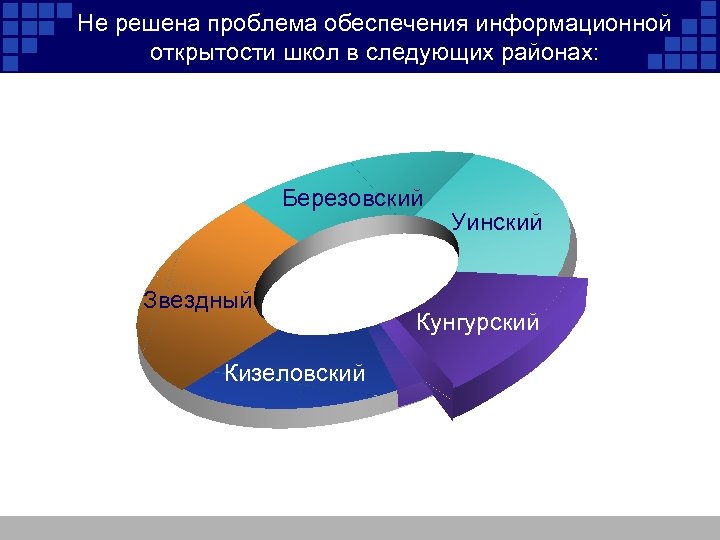 Не решена проблема обеспечения информационной открытости школ в следующих районах:

Березовский
Уинский
Звездный
Кунгурский
Кизеловский